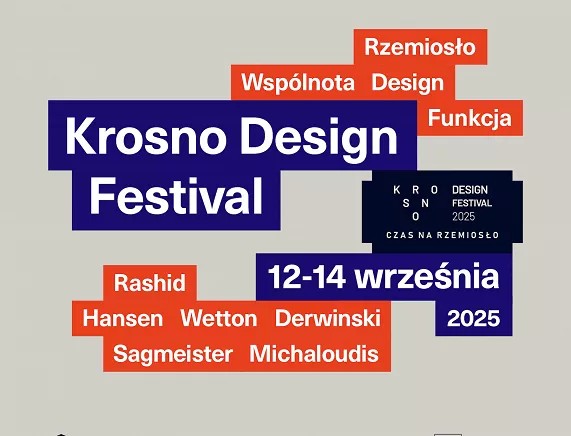 Rzemiosło
Wspólnota Design
Funkcja

Krosno Design Festival

K R O
S N
O
DESIGN
FESTIVAL
2025
CZAS NA RZEMIOSŁO

12-14 września
2025

Rashid
Hansen Wetton Derwinski
Sagmeister Michaloudis